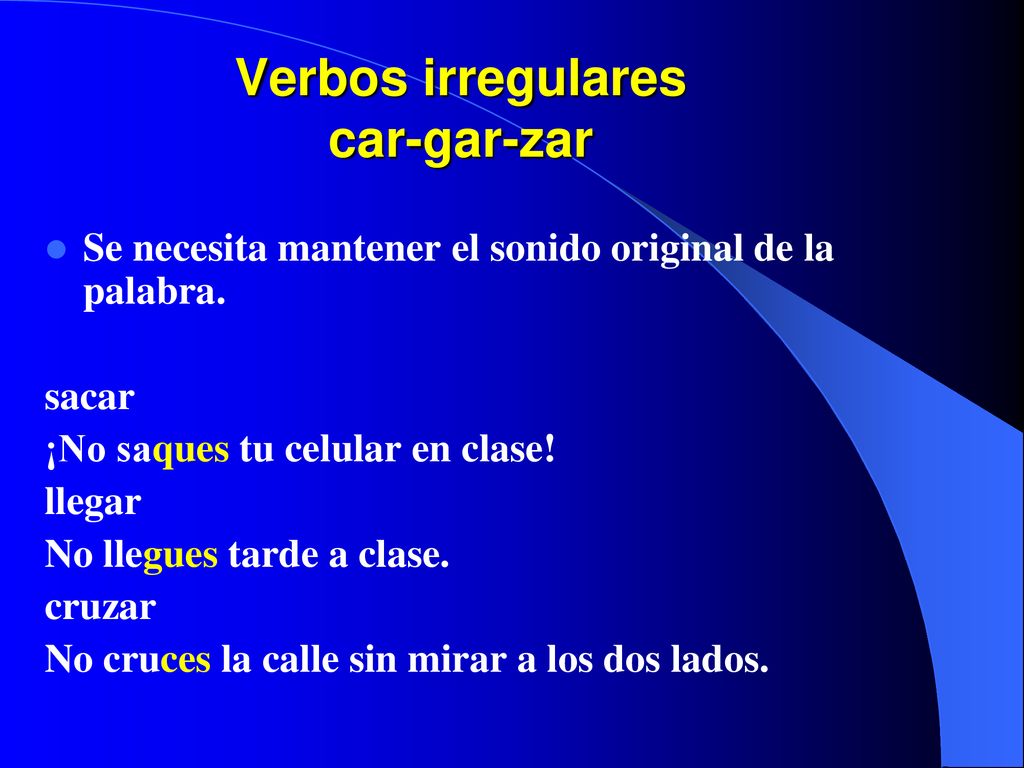 Verbos irregulares
car-gar-zar

Se necesita mantener el sonido original de la palabra.

sacar
¡No saques tu celular en clase!
llegar
No llegues tarde a clase.
cruzar
No cruces la calle sin mirar a los dos lados.